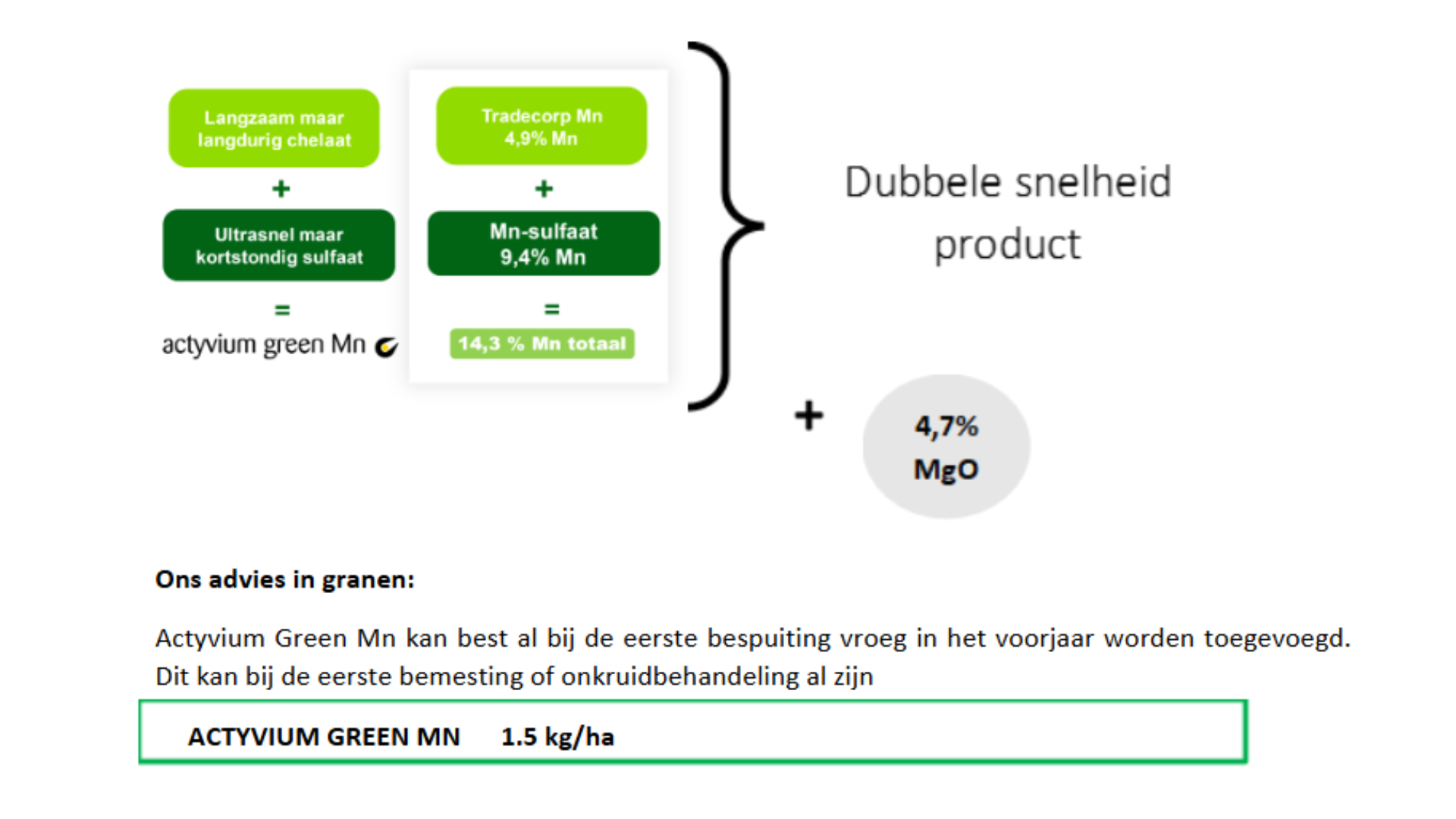 Langzaam maar langdurig chelaat

+

Ultrasnel maar kortstondig sulfaat

=

actyvium green Mn

Tradecorp Mn 4,9% Mn

+

Mn-sulfaat 9,4% Mn

=

14,3 % Mn totaal

Dubbele snelheid product

+

4,7% MgO

Ons advies in granen:

Actyvium Green Mn kan best al bij de eerste bespuiting vroeg in het voorjaar worden toegevoegd. Dit kan bij de eerste bemesting of onkruidbehandeling al zijn

ACTYVIUM GREEN MN 1.5 kg/ha